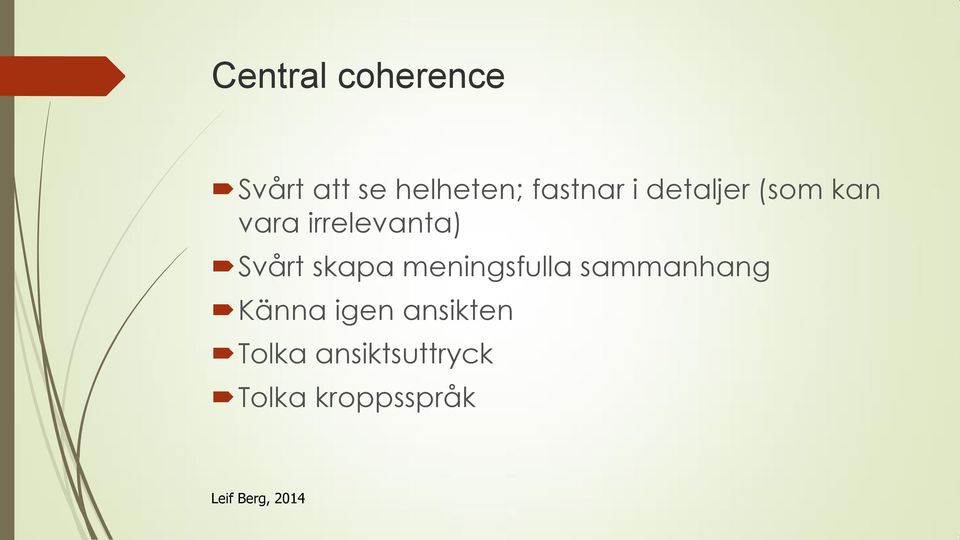 Central coherence

Svårt att se helheten; fastnar i detaljer (som kan vara irrelevanta)
Svårt skapa meningsfulla sammanhang
Känna igen ansikten
Tolka ansiktsuttryck
Tolka kroppsspråk

Leif Berg, 2014